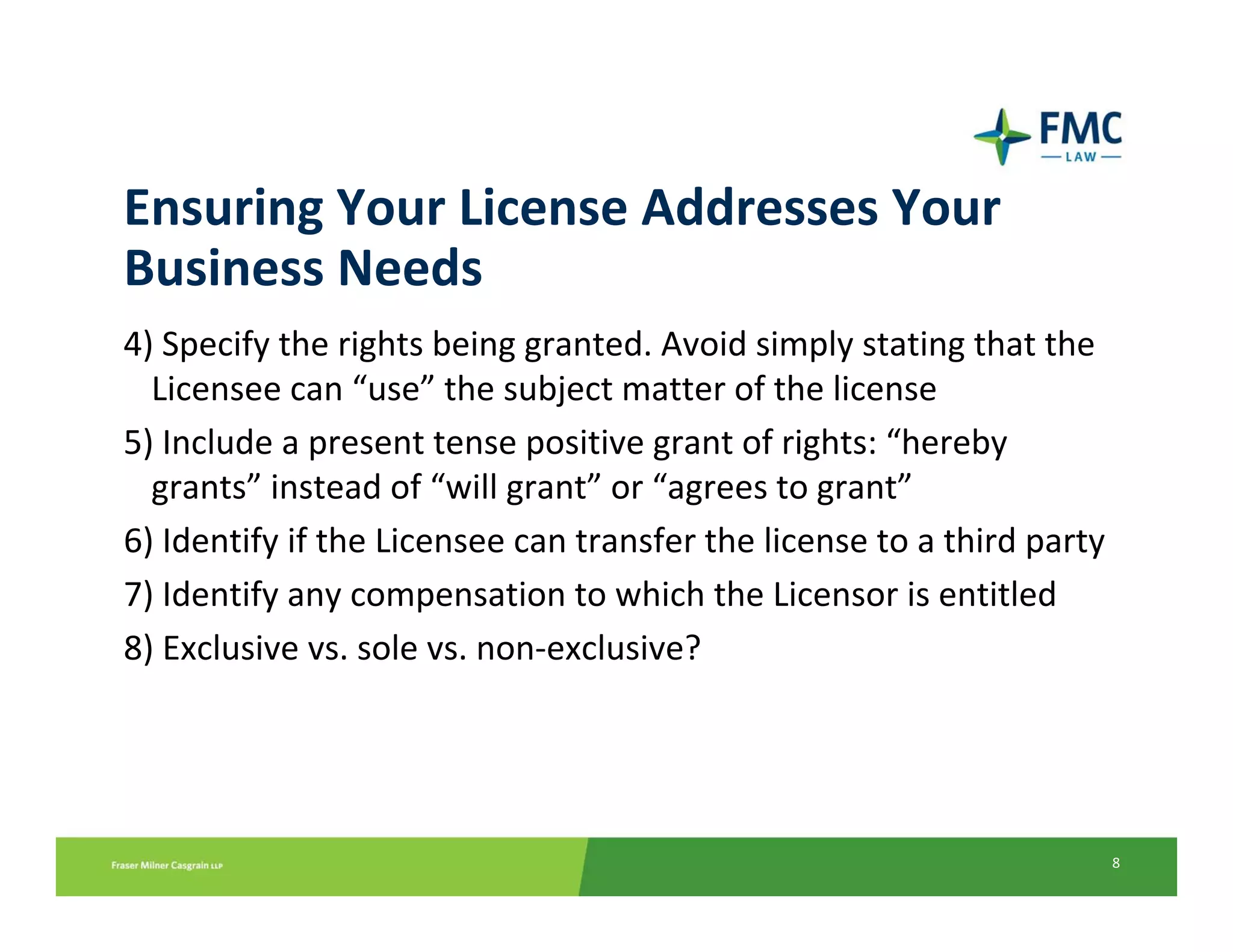 FMC
LAW

Ensuring Your License Addresses Your Business Needs

4) Specify the rights being granted. Avoid simply stating that the Licensee can “use” the subject matter of the license

5) Include a present tense positive grant of rights: “hereby grants” instead of “will grant” or “agrees to grant”

6) Identify if the Licensee can transfer the license to a third party

7) Identify any compensation to which the Licensor is entitled

8) Exclusive vs. sole vs. non-exclusive?

Fraser Milner Casgrain LLP

8